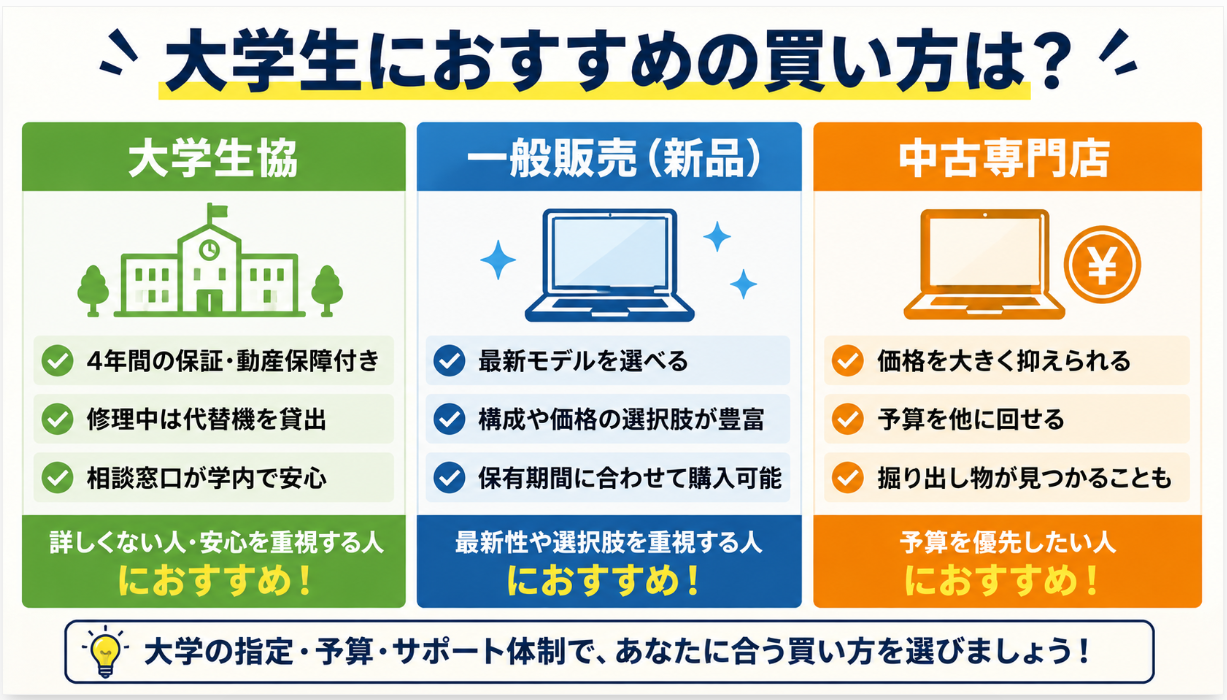 大学生におすすめの買い方は？

大学生協

4年間の保証・動産保障付き

修理中は代替機を貸出

相談窓口が学内で安心

詳しくない人・安心を重視する人
におすすめ！

一般販売（新品）

最新モデルを選べる

構成や価格の選択肢が豊富

保有期間に合わせて購入可能

最新性や選択肢を重視する人
におすすめ！

中古専門店

¥

価格を大きく抑えられる

予算を他に回せる

掘り出し物が見つかることも

予算を優先したい人
におすすめ！

大学の指定・予算・サポート体制で、あなたに合う買い方を選びましょう！